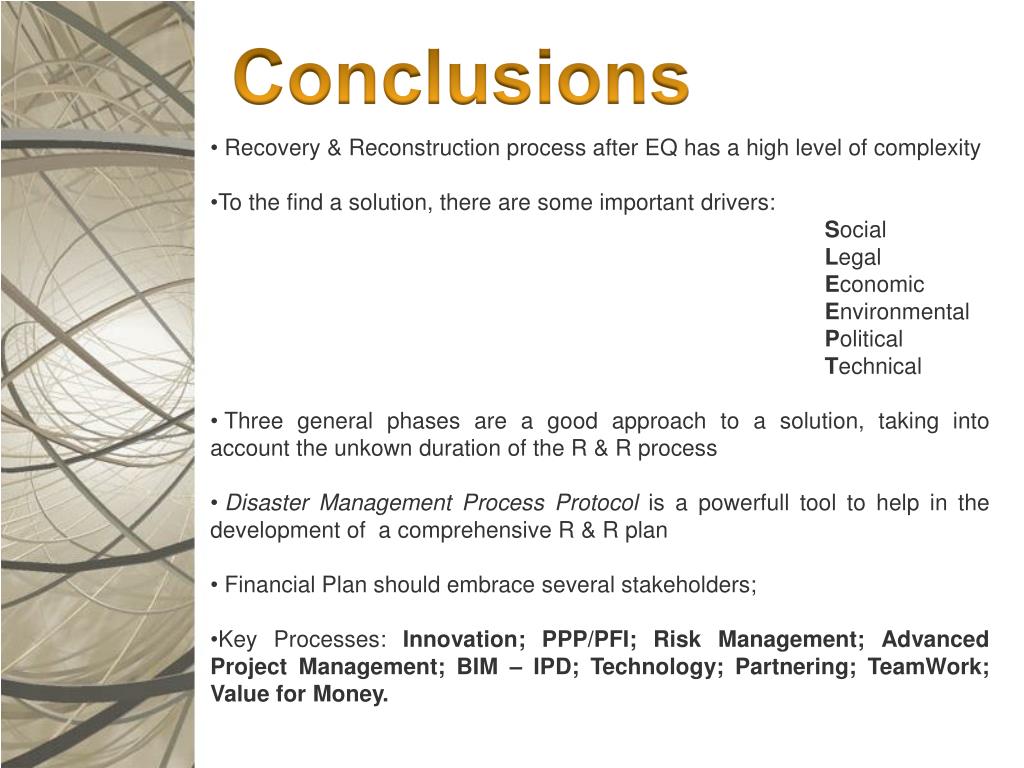 Conclusions

• Recovery & Reconstruction process after EQ has a high level of complexity

•To the find a solution, there are some important drivers:
Social
Legal
Economic
Environmental
Political
Technical

• Three general phases are a good approach to a solution, taking into account the unkown duration of the R & R process

• Disaster Management Process Protocol is a powerfull tool to help in the development of a comprehensive R & R plan

• Financial Plan should embrace several stakeholders;

•Key Processes: Innovation; PPP/PFI; Risk Management; Advanced Project Management; BIM – IPD; Technology; Partnering; TeamWork; Value for Money.